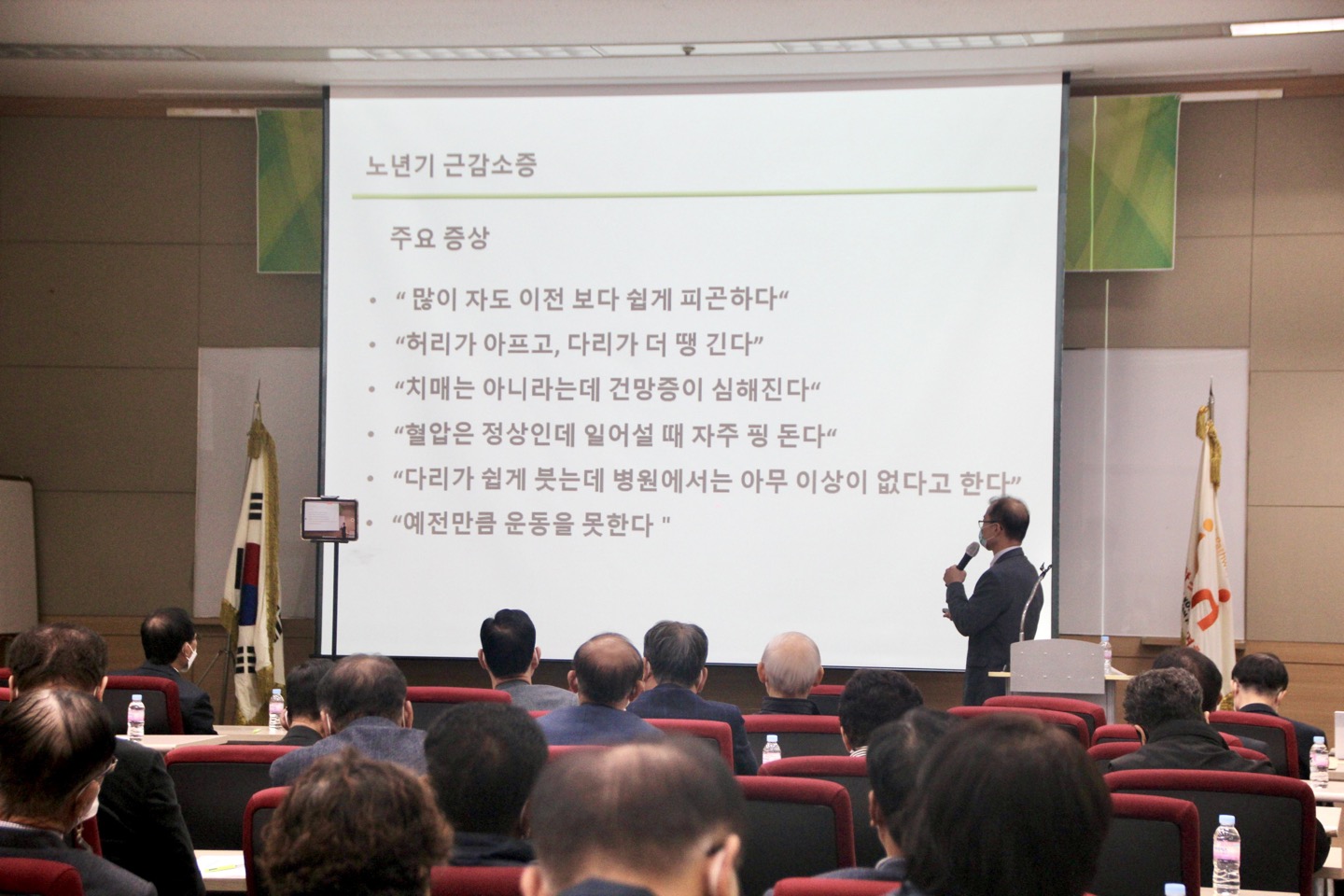 노년기 근감소증

주요 증상

• " 많이 자도 이전 보다 쉽게 피곤하다"
• "허리가 아프고, 다리가 더 땡 긴다"
• "치매는 아니라는데 건망증이 심해진다"
• "혈압은 정상인데 일어설 때 자주 핑 돈다"
• "다리가 쉽게 붓는데 병원에서는 아무 이상이 없다고 한다"
• "예전만큼 운동을 못한다 "